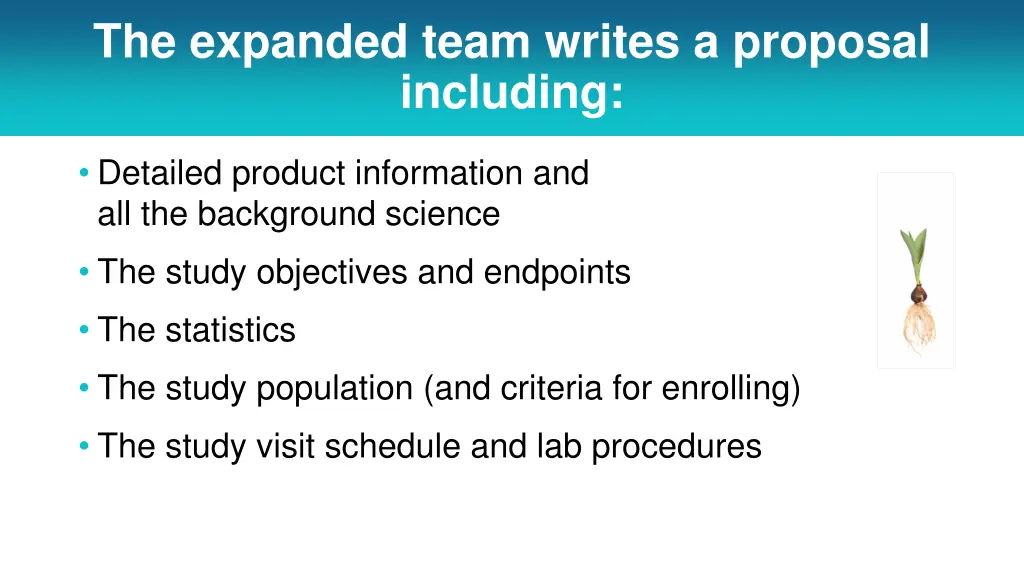 The expanded team writes a proposal including:

• Detailed product information and all the background science
• The study objectives and endpoints
• The statistics
• The study population (and criteria for enrolling)
• The study visit schedule and lab procedures